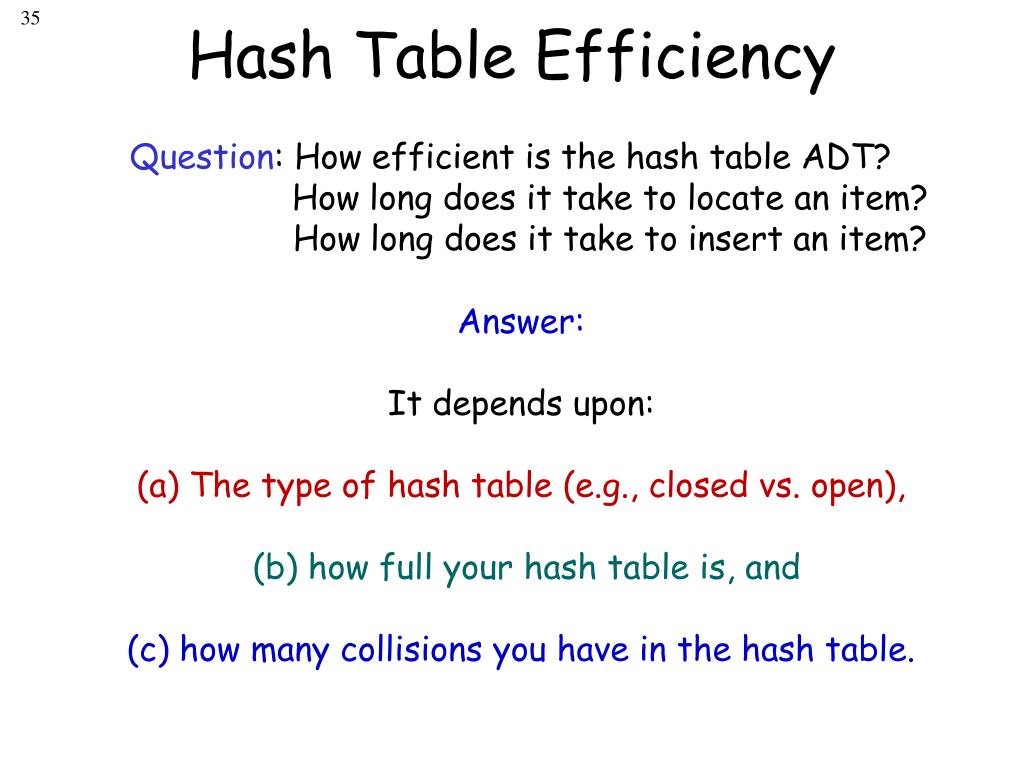 35

Hash Table Efficiency

Question: How efficient is the hash table ADT?
How long does it take to locate an item?
How long does it take to insert an item?

Answer:

It depends upon:

(a) The type of hash table (e.g., closed vs. open),

(b) how full your hash table is, and

(c) how many collisions you have in the hash table.